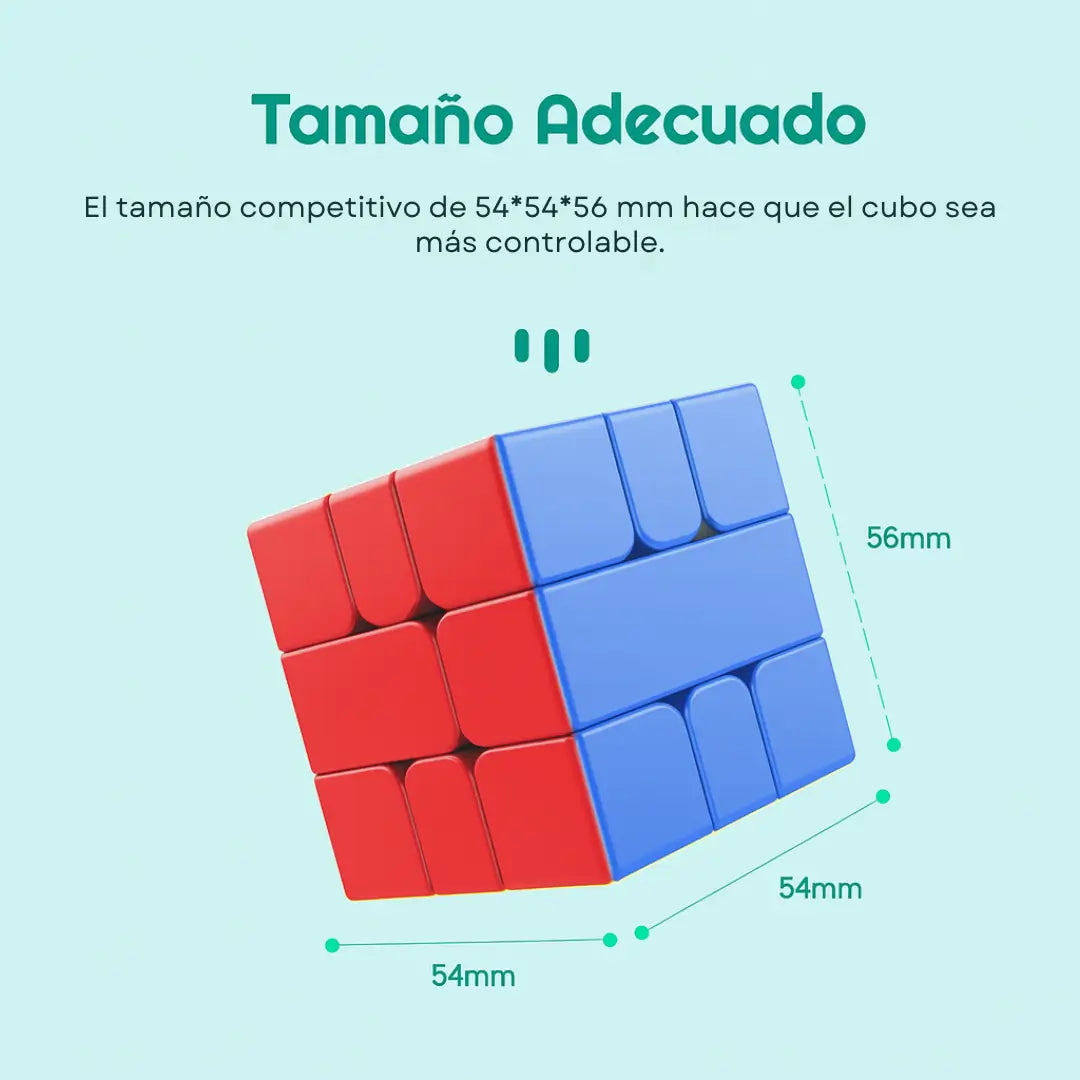 Tamaño Adecuado

El tamaño competitivo de 54*54*56 mm hace que el cubo sea más controlable.

56mm

54mm

54mm